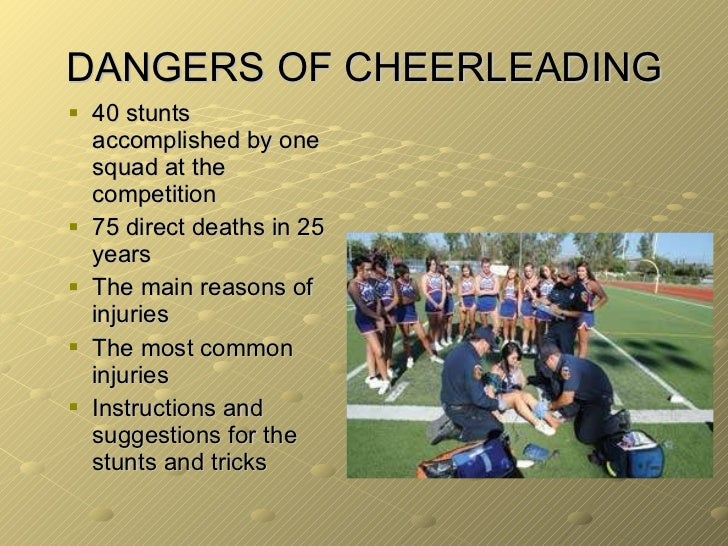 DANGERS OF CHEERLEADING

- 40 stunts accomplished by one squad at the competition
- 75 direct deaths in 25 years
- The main reasons of injuries
- The most common injuries
- Instructions and suggestions for the stunts and tricks